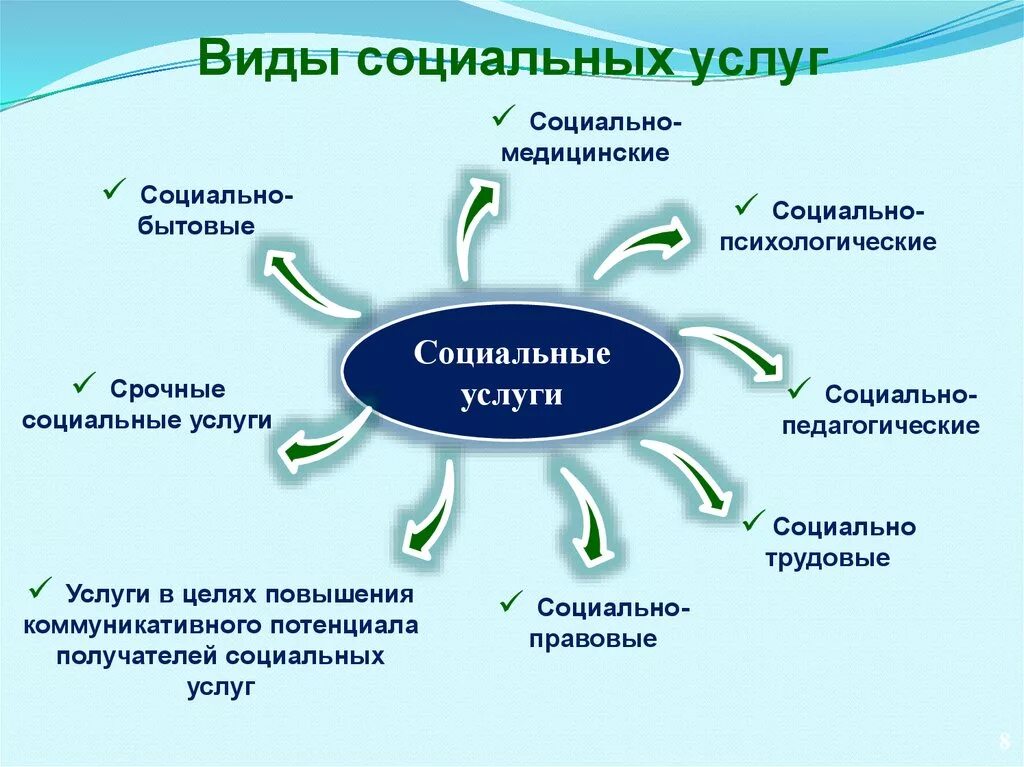 Виды социальных услуг

✓ Социально-медицинские

✓ Социально-бытовые

✓ Социально-психологические

Социальные услуги

✓ Срочные социальные услуги

✓ Социально-педагогические

✓ Социально трудовые

✓ Услуги в целях повышения коммуникативного потенциала получателей социальных услуг

✓ Социально-правовые

8